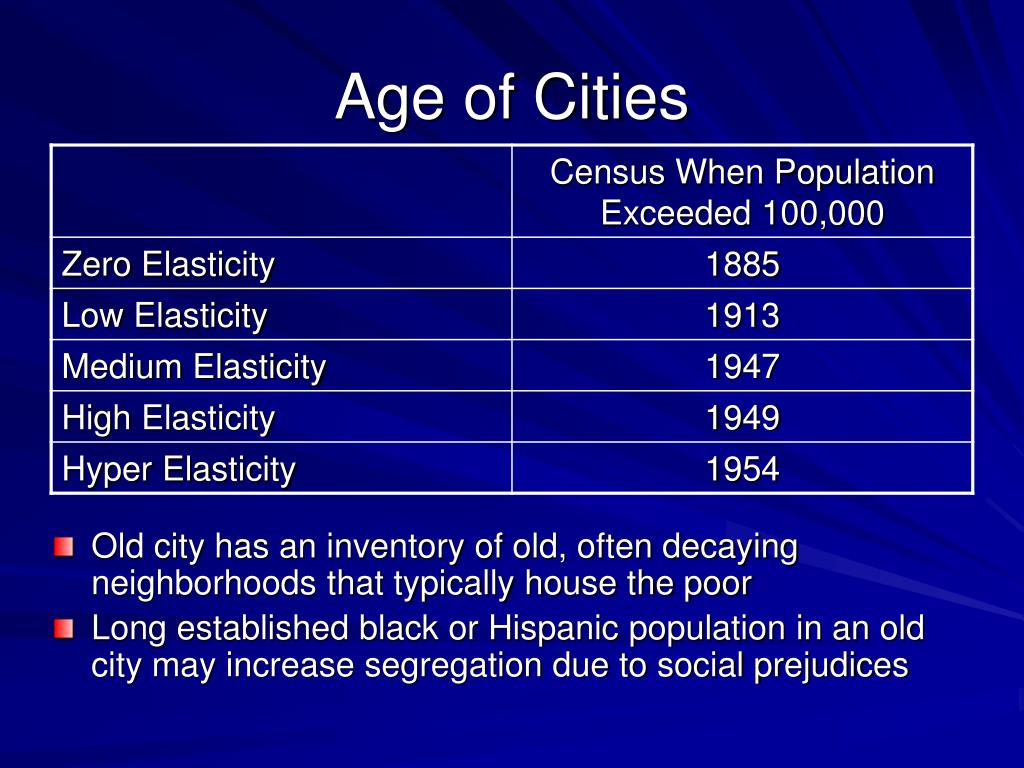 Age of Cities

| | Census When Population Exceeded 100,000 |
|---|---|
| Zero Elasticity | 1885 |
| Low Elasticity | 1913 |
| Medium Elasticity | 1947 |
| High Elasticity | 1949 |
| Hyper Elasticity | 1954 |

Old city has an inventory of old, often decaying neighborhoods that typically house the poor

Long established black or Hispanic population in an old city may increase segregation due to social prejudices